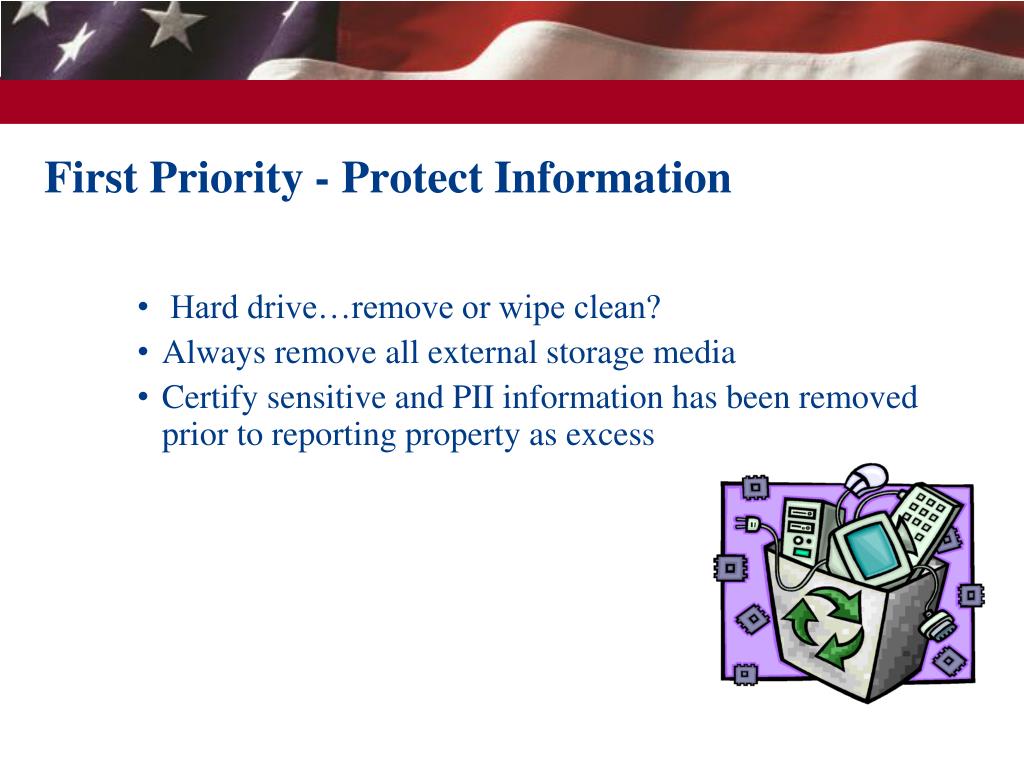 First Priority - Protect Information

• Hard drive…remove or wipe clean?
• Always remove all external storage media
• Certify sensitive and PII information has been removed prior to reporting property as excess